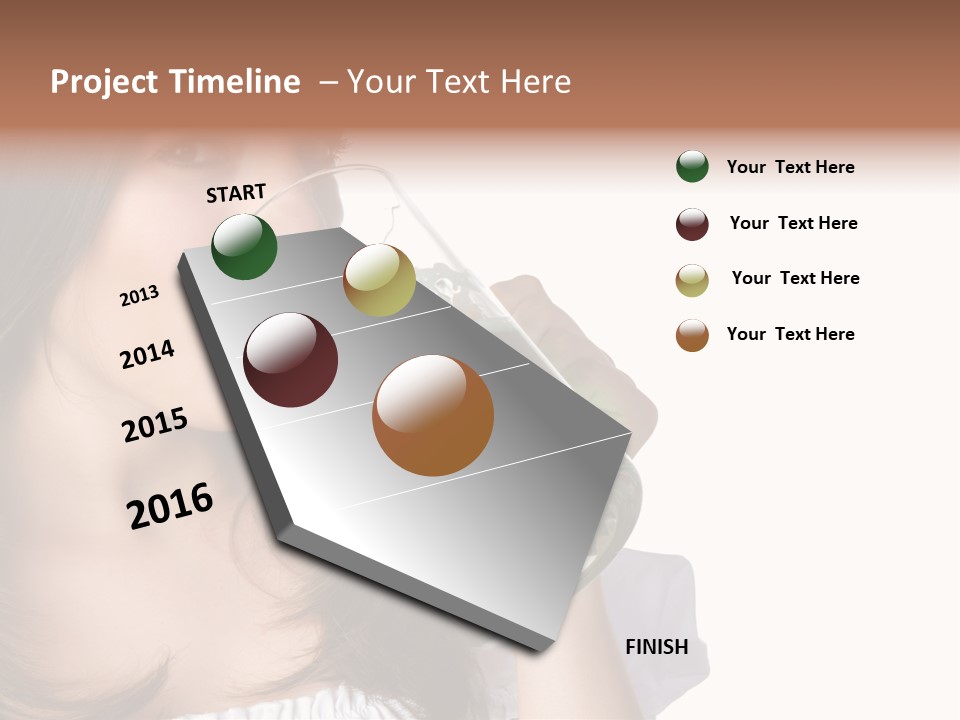 Project Timeline – Your Text Here

START

2013

2014

2015

2016

FINISH

Your Text Here

Your Text Here

Your Text Here

Your Text Here